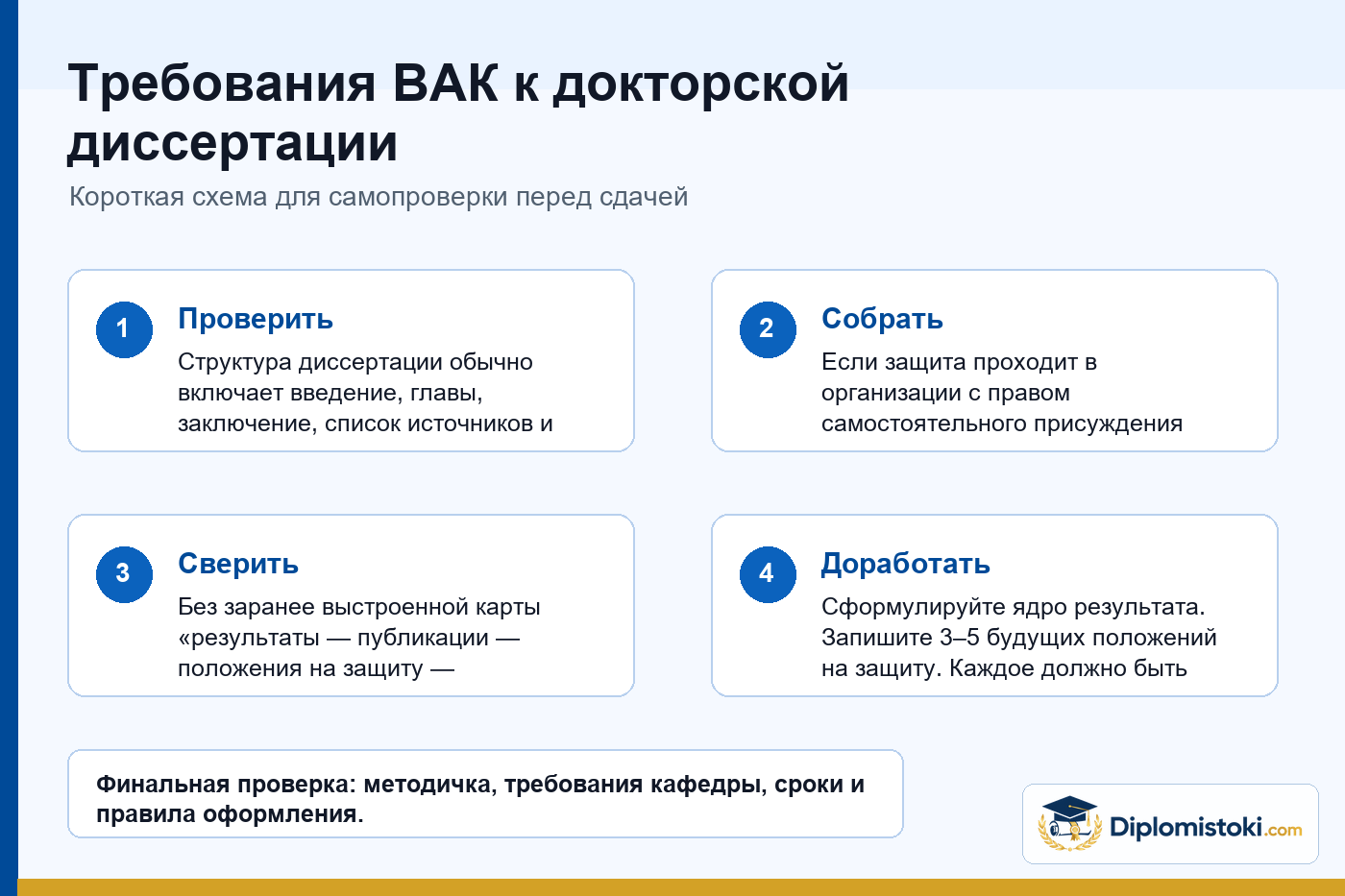 Требования ВАК к докторской диссертации

Короткая схема для самопроверки перед сдачей

1

Проверить

Структура диссертации обычно включает введение, главы, заключение, список источников и

2

Собрать

Если защита проходит в организации с правом самостоятельного присуждения

3

Сверить

Без заранее выстроенной карты «результаты — публикации — положения на защиту —

4

Доработать

Сформулируйте ядро результата. Запишите 3–5 будущих положений на защиту. Каждое должно быть

Финальная проверка: методичка, требования кафедры, сроки и правила оформления.

Diplomistoki.com